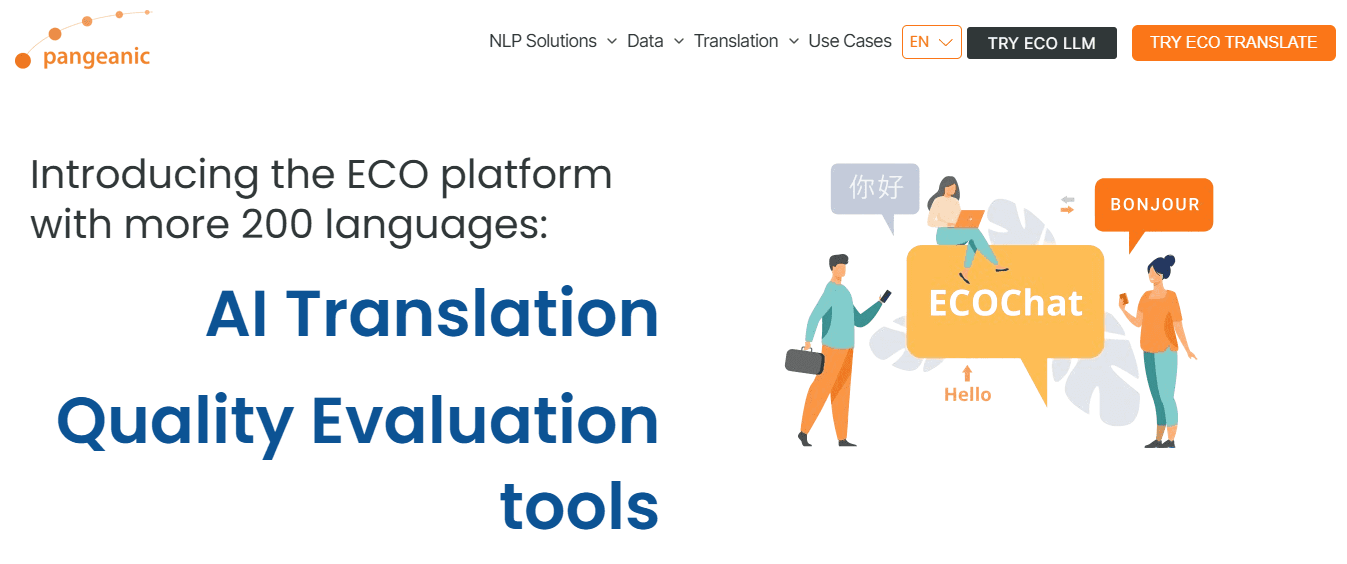 pangeanic

NLP Solutions Data Translation Use Cases EN TRY ECO LLM TRY ECO TRANSLATE

Introducing the ECO platform with more 200 languages:

AI Translation

Quality Evaluation tools

你好

BONJOUR

ECOChat

Hello